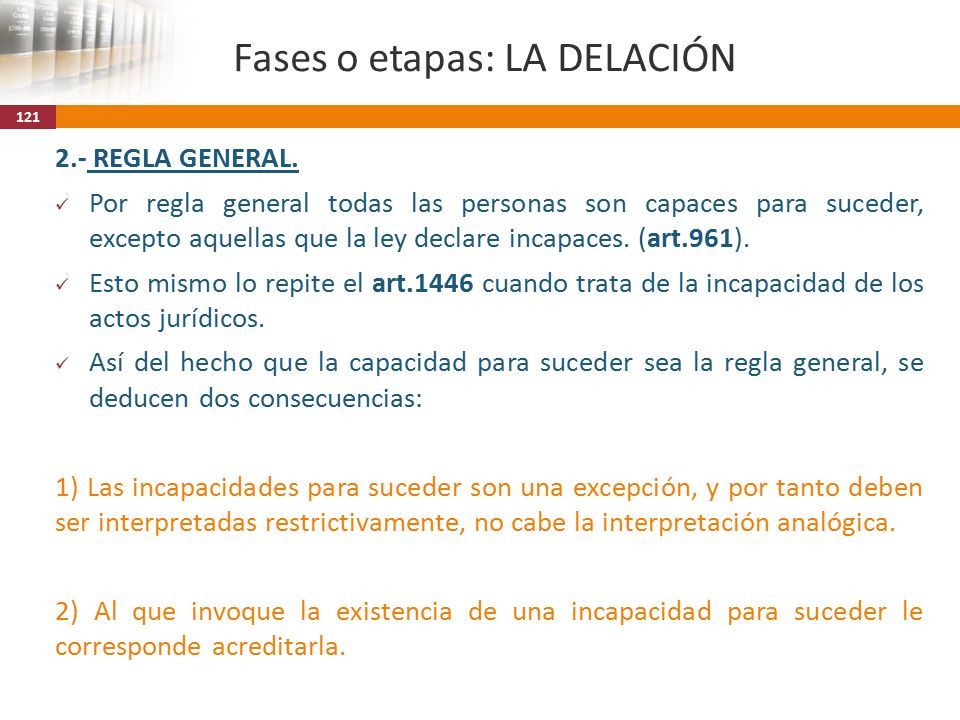 Fases o etapas: LA DELACIÓN

121

2.- REGLA GENERAL.

✓ Por regla general todas las personas son capaces para suceder, excepto aquellas que la ley declare incapaces. (art.961).

✓ Esto mismo lo repite el art.1446 cuando trata de la incapacidad de los actos jurídicos.

✓ Así del hecho que la capacidad para suceder sea la regla general, se deducen dos consecuencias:

1) Las incapacidades para suceder son una excepción, y por tanto deben ser interpretadas restrictivamente, no cabe la interpretación analógica.

2) Al que invoque la existencia de una incapacidad para suceder le corresponde acreditarla.